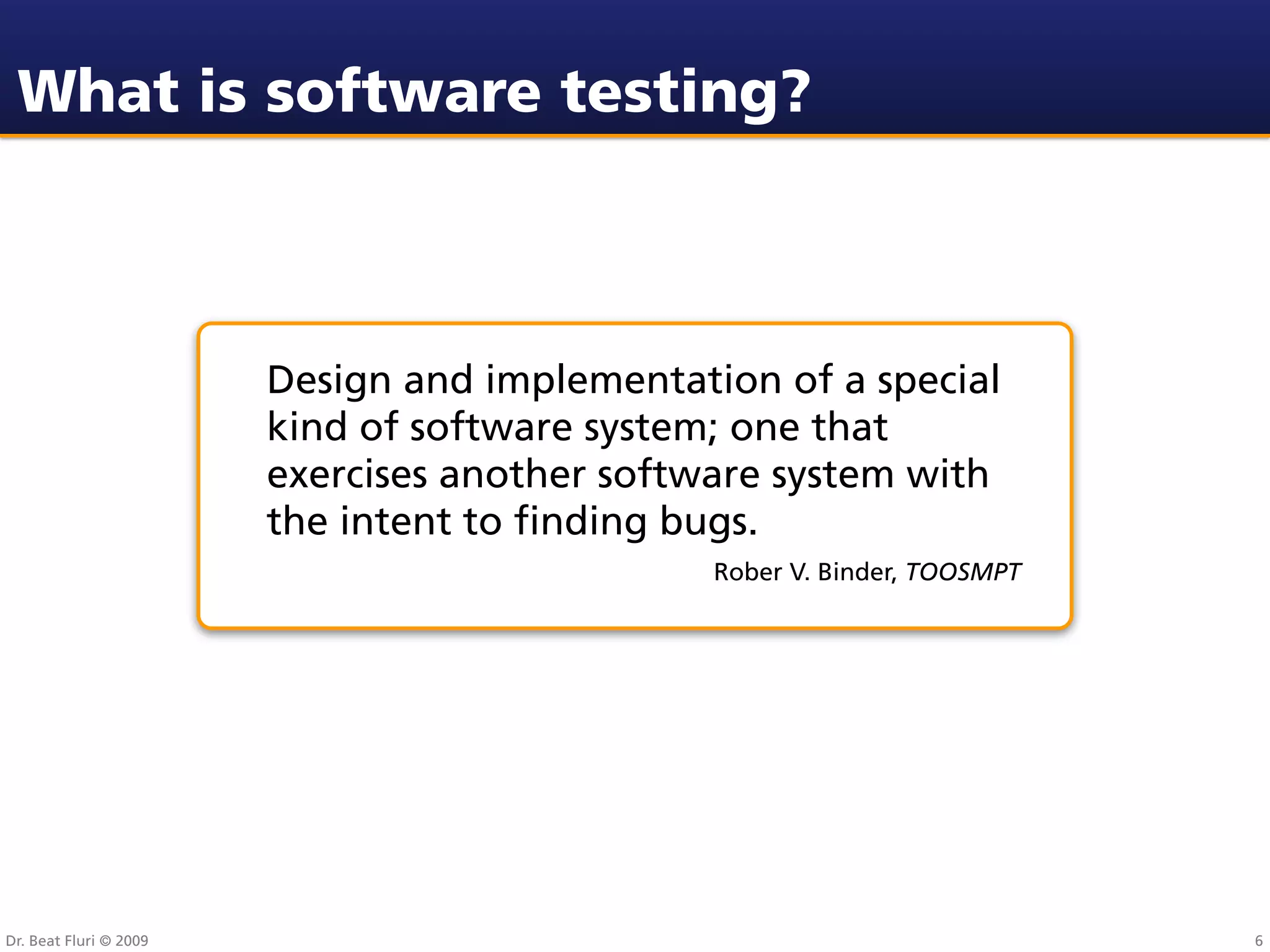 What is software testing?

Design and implementation of a special kind of software system; one that exercises another software system with the intent to finding bugs.

Rober V. Binder, TOOSMPT

Dr. Beat Fluri © 2009

6